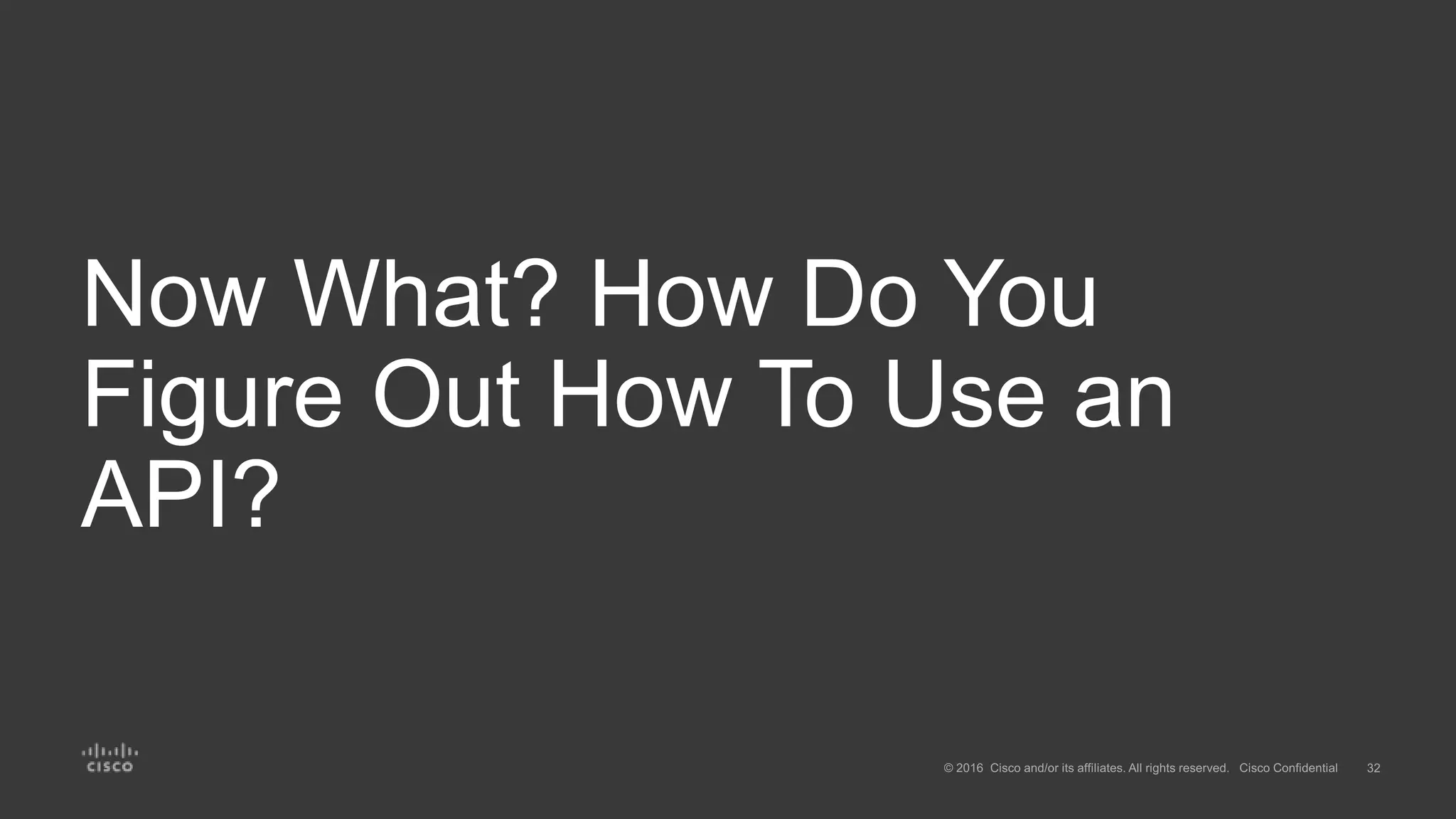 Now What? How Do You Figure Out How To Use an API?

CISCO

© 2016 Cisco and/or its affiliates. All rights reserved. Cisco Confidential 32